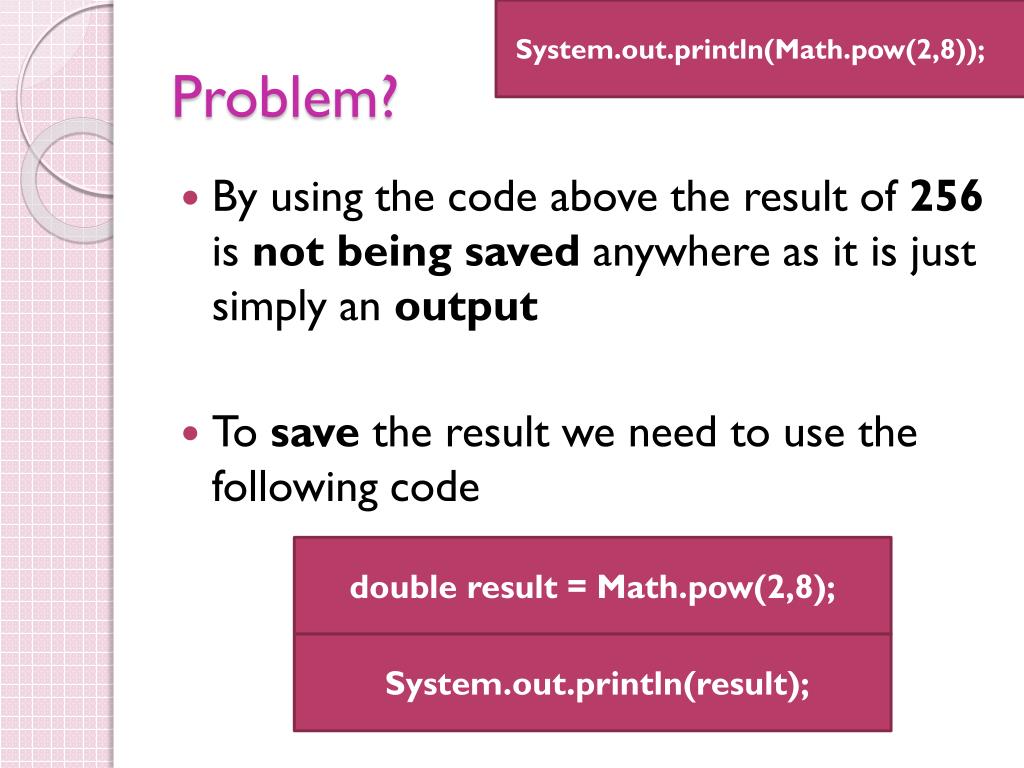 System.out.println(Math.pow(2,8));

Problem?

By using the code above the result of 256 is not being saved anywhere as it is just simply an output

To save the result we need to use the following code

double result = Math.pow(2,8);

System.out.println(result);